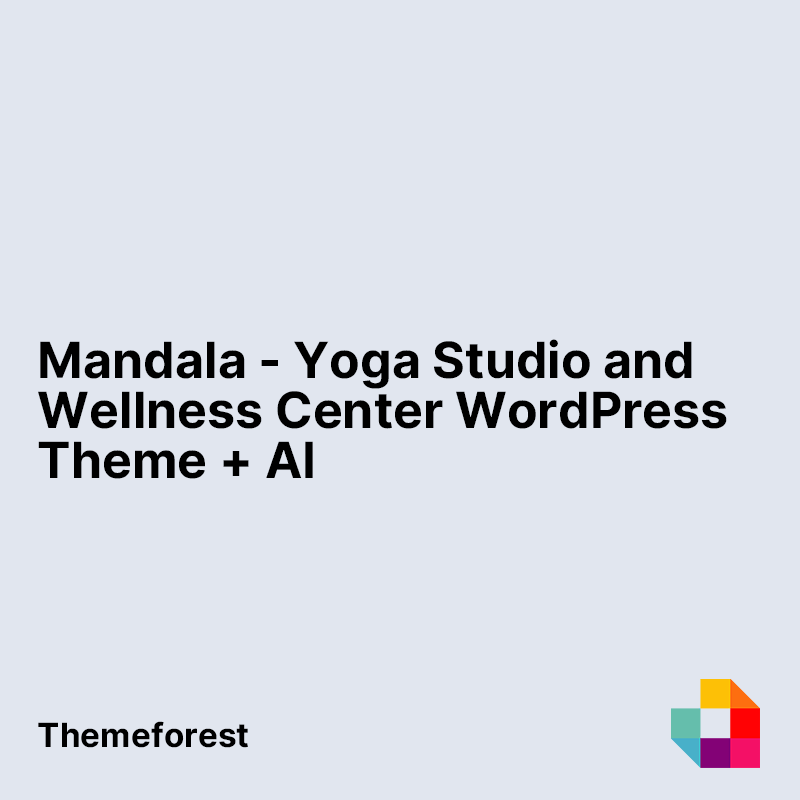 Mandala - Yoga Studio and Wellness Center WordPress Theme + AI

Themeforest